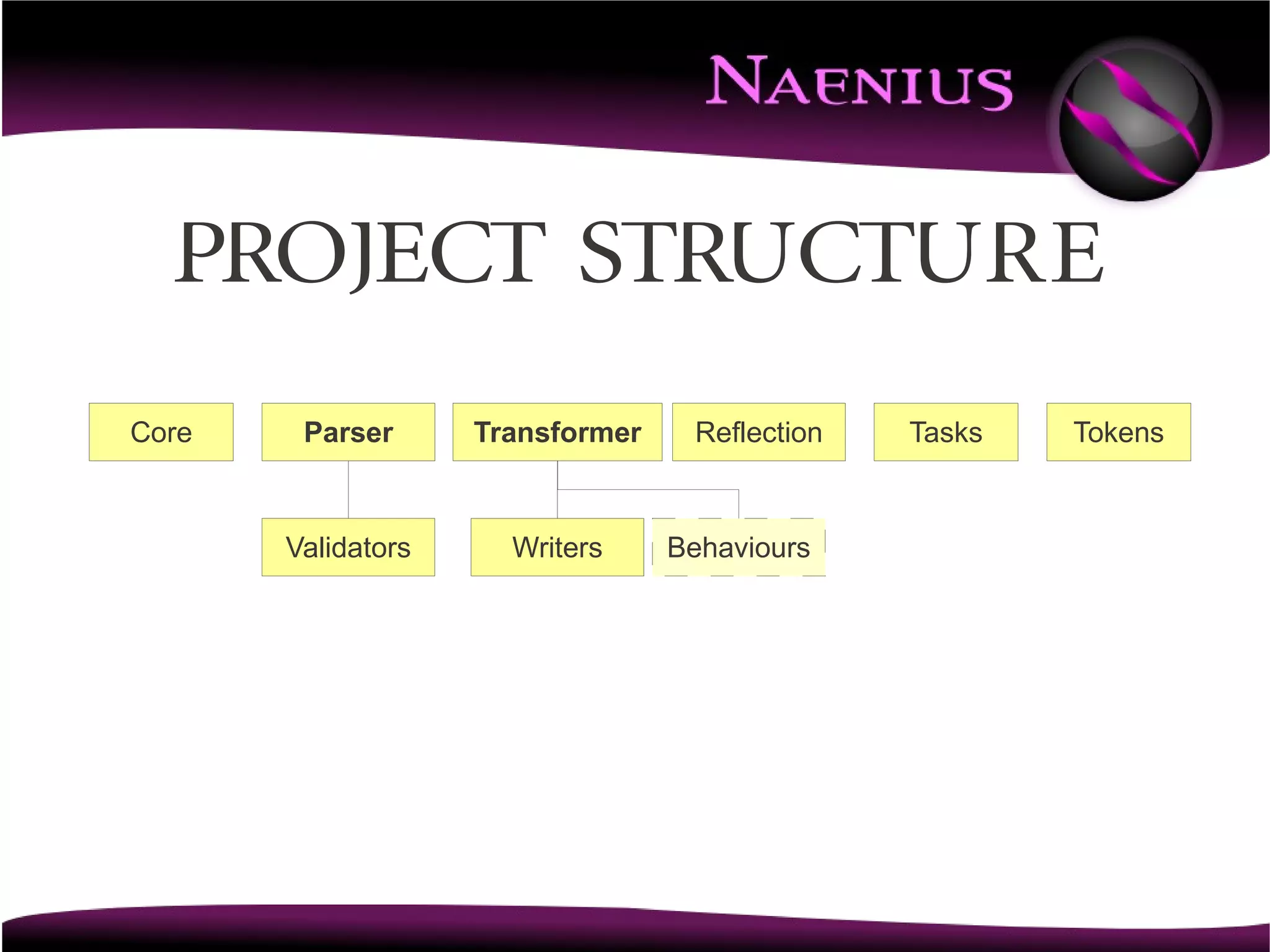 NAENIUS

PROJECT STRUCTURE

Core
Parser
Transformer
Reflection
Tasks
Tokens

Validators
Writers
Behaviours